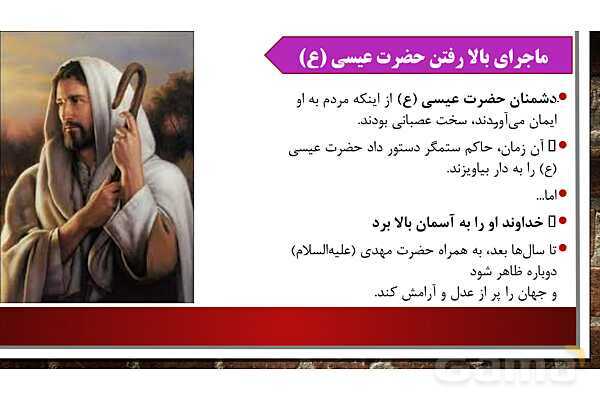 ماجرای بالا رفتن حضرت عیسی (ع)

دشمنان حضرت عیسی (ع) از اینکه مردم به او ایمان می‌آوردند، سخت عصبانی بودند.

آن زمان، حاکم ستمگر دستور داد حضرت عیسی (ع) را به دار بیاویزند.

اما...

خداوند او را به آسمان بالا برد

تا سال‌ها بعد، به همراه حضرت مهدی (علیه‌السلام) دوباره ظاهر شود
و جهان را پر از عدل و آرامش کند.

Gama